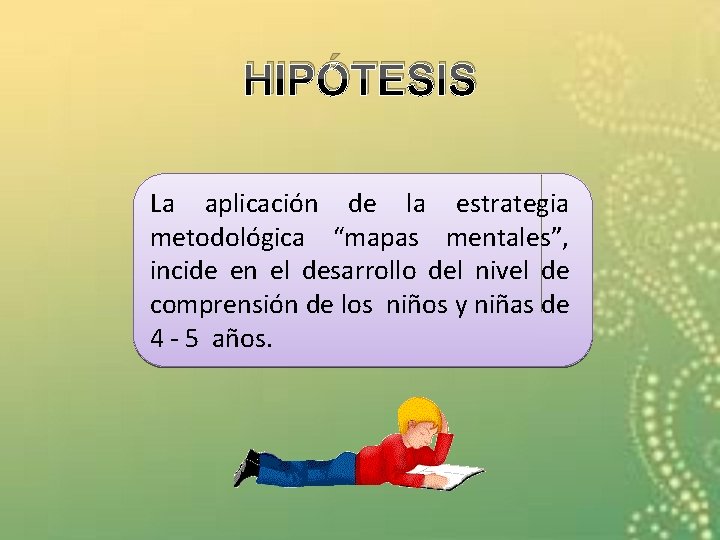 HIPÓTESIS

La aplicación de la estrategia metodológica “mapas mentales”, incide en el desarrollo del nivel de comprensión de los niños y niñas de 4 - 5 años.